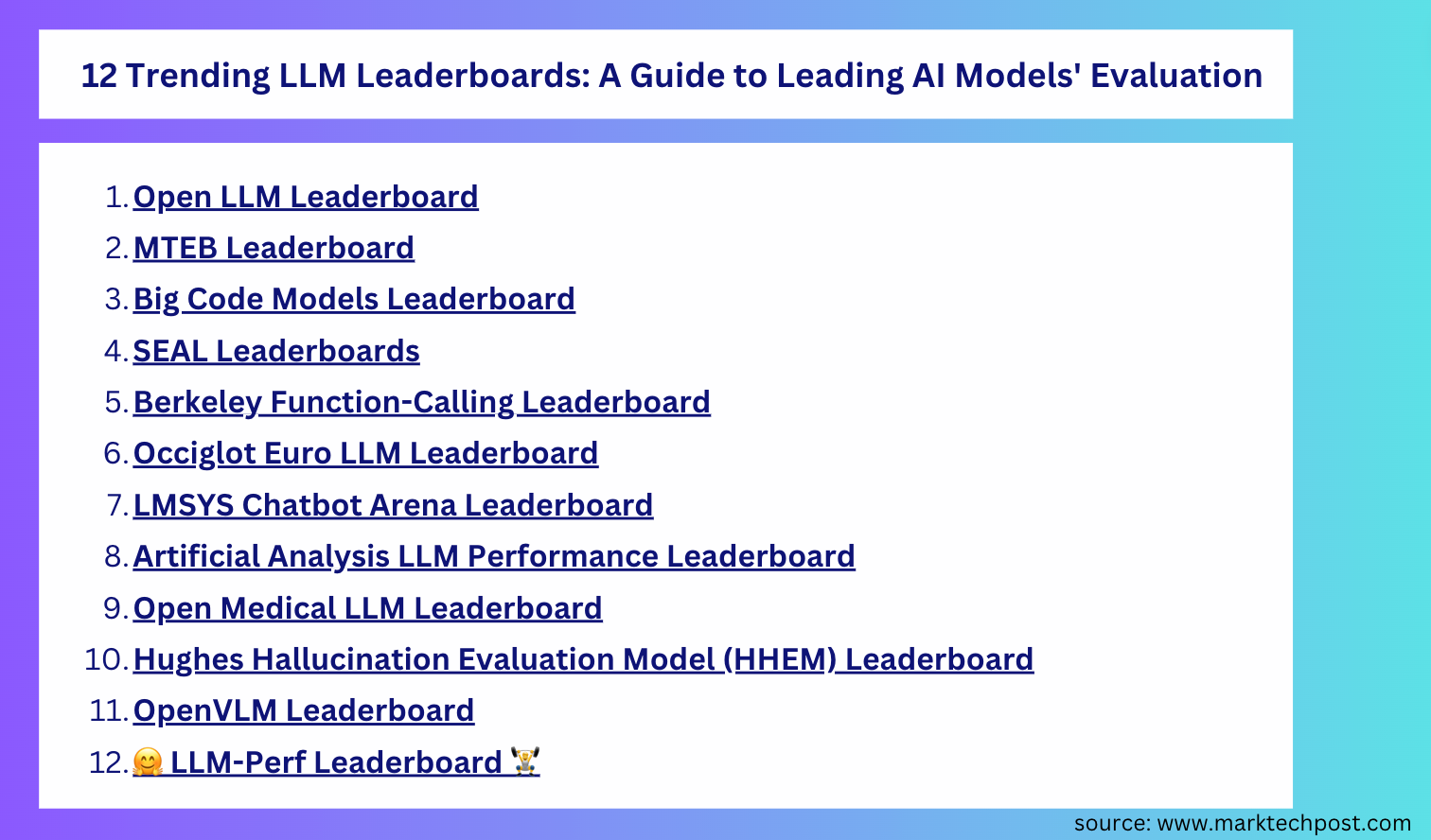 12 Trending LLM Leaderboards: A Guide to Leading AI Models' Evaluation

1. Open LLM Leaderboard
2. MTEB Leaderboard
3. Big Code Models Leaderboard
4. SEAL Leaderboards
5. Berkeley Function-Calling Leaderboard
6. Occiglot Euro LLM Leaderboard
7. LMSYS Chatbot Arena Leaderboard
8. Artificial Analysis LLM Performance Leaderboard
9. Open Medical LLM Leaderboard
10. Hughes Hallucination Evaluation Model (HHEM) Leaderboard
11. OpenVLM Leaderboard
12. 🤗 LLM-Perf Leaderboard 🏋️

source: www.marktechpost.com